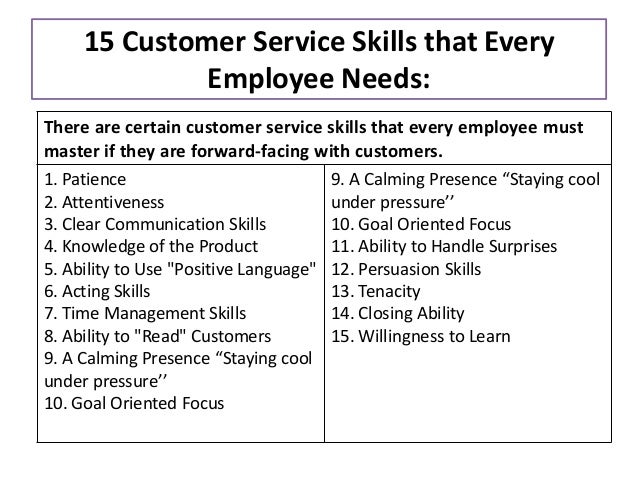 15 Customer Service Skills that Every Employee Needs:

There are certain customer service skills that every employee must master if they are forward-facing with customers.

1. Patience
2. Attentiveness
3. Clear Communication Skills
4. Knowledge of the Product
5. Ability to Use "Positive Language"
6. Acting Skills
7. Time Management Skills
8. Ability to "Read" Customers
9. A Calming Presence “Staying cool under pressure’’
10. Goal Oriented Focus

9. A Calming Presence “Staying cool under pressure’’
10. Goal Oriented Focus
11. Ability to Handle Surprises
12. Persuasion Skills
13. Tenacity
14. Closing Ability
15. Willingness to Learn